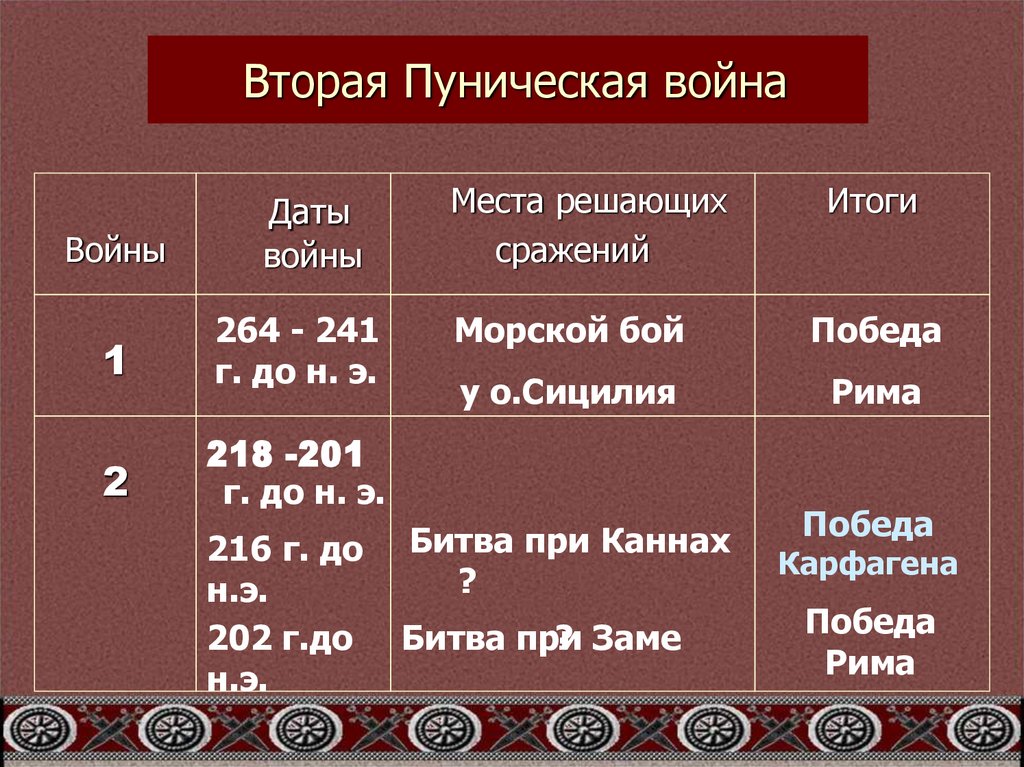 Вторая Пуническая война

| Войны | Даты войны | Места решающих сражений | Итоги |
|---|---|---|---|
| 1 | 264 - 241 г. до н. э. | Морской бой у о.Сицилия | Победа Рима |
| 2 | 218 -201 г. до н. э. 216 г. до н.э. 202 г.до н.э. | Битва при Каннах ? Битва при Заме ? | Победа Карфагена Победа Рима |